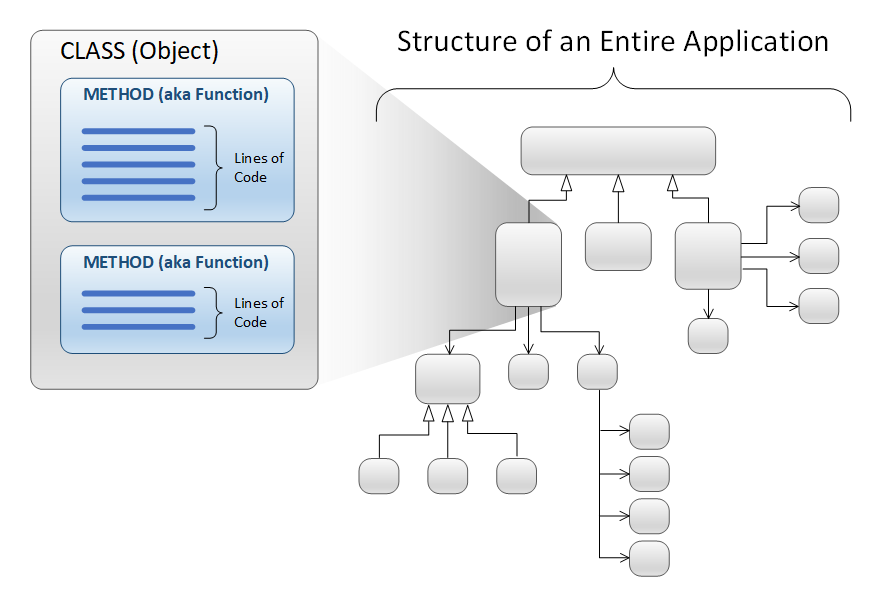 CLASS (Object)

METHOD (aka Function)

Lines of Code

METHOD (aka Function)

Lines of Code

Structure of an Entire Application